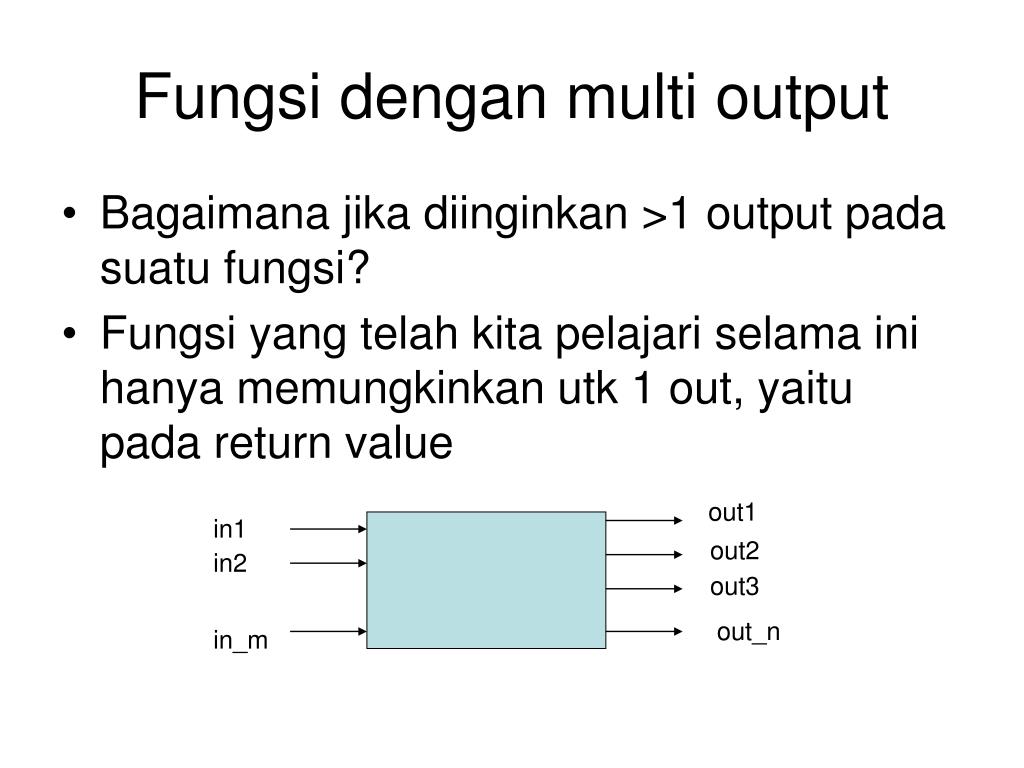 Fungsi dengan multi output

• Bagaimana jika diinginkan >1 output pada suatu fungsi?
• Fungsi yang telah kita pelajari selama ini hanya memungkinkan utk 1 out, yaitu pada return value

in1
in2
in_m
out1
out2
out3
out_n